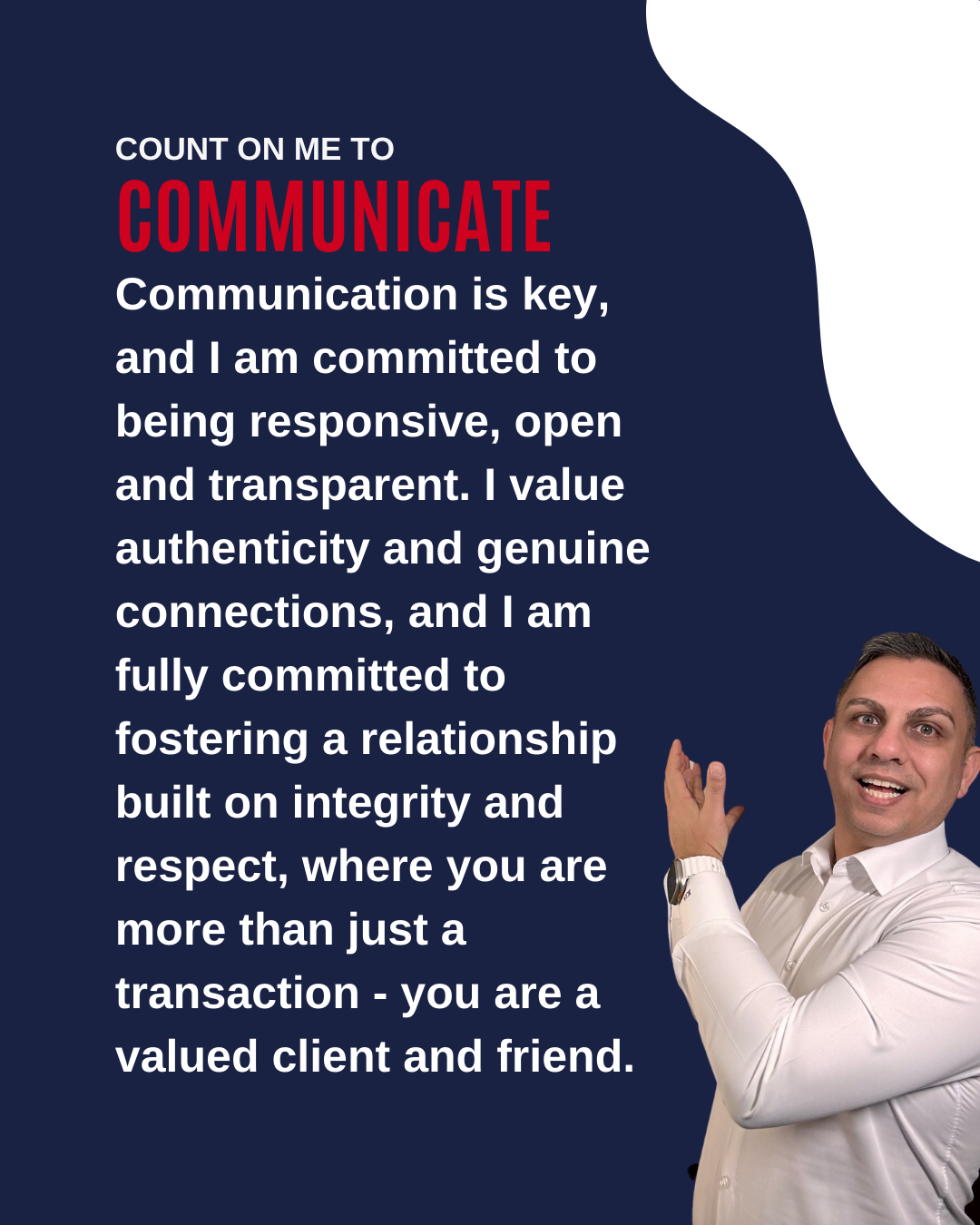 COUNT ON ME TO
COMMUNICATE

Communication is key, and I am committed to being responsive, open and transparent. I value authenticity and genuine connections, and I am fully committed to fostering a relationship built on integrity and respect, where you are more than just a transaction - you are a valued client and friend.